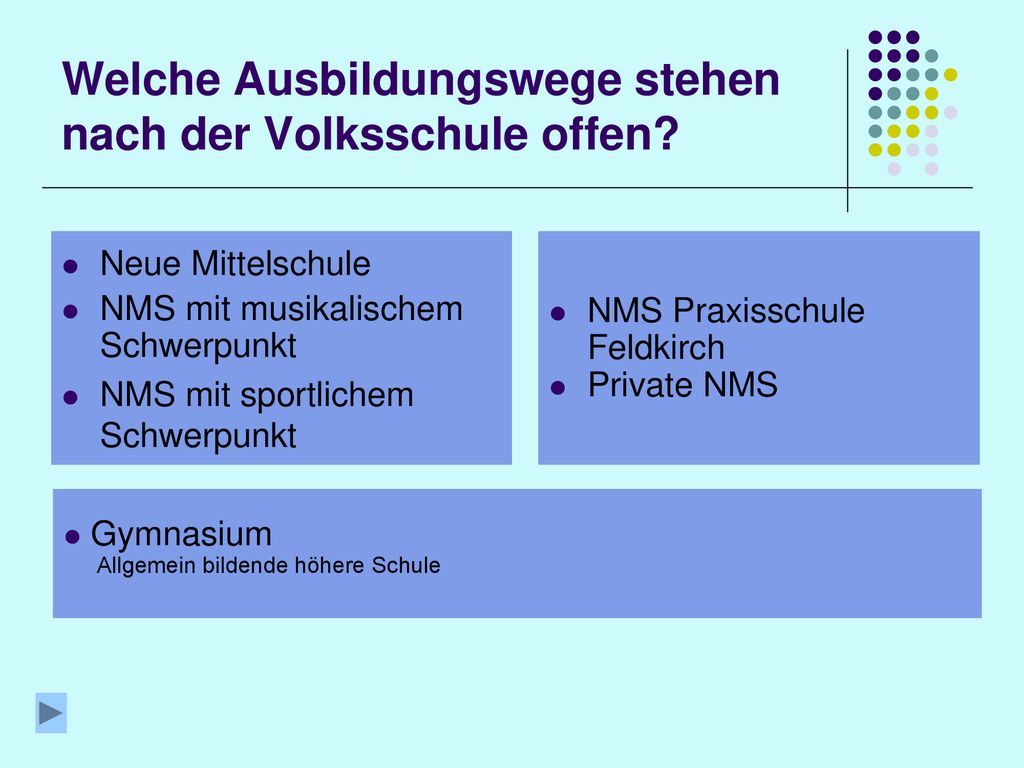 Welche Ausbildungswege stehen nach der Volksschule offen?

- Neue Mittelschule
- NMS mit musikalischem Schwerpunkt
- NMS mit sportlichem Schwerpunkt

- NMS Praxisschule Feldkirch
- Private NMS

- Gymnasium
Allgemein bildende höhere Schule